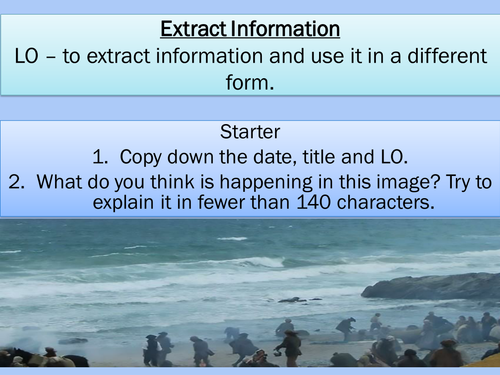 Extract Information
LO – to extract information and use it in a different form.

Starter
1. Copy down the date, title and LO.
2. What do you think is happening in this image? Try to explain it in fewer than 140 characters.